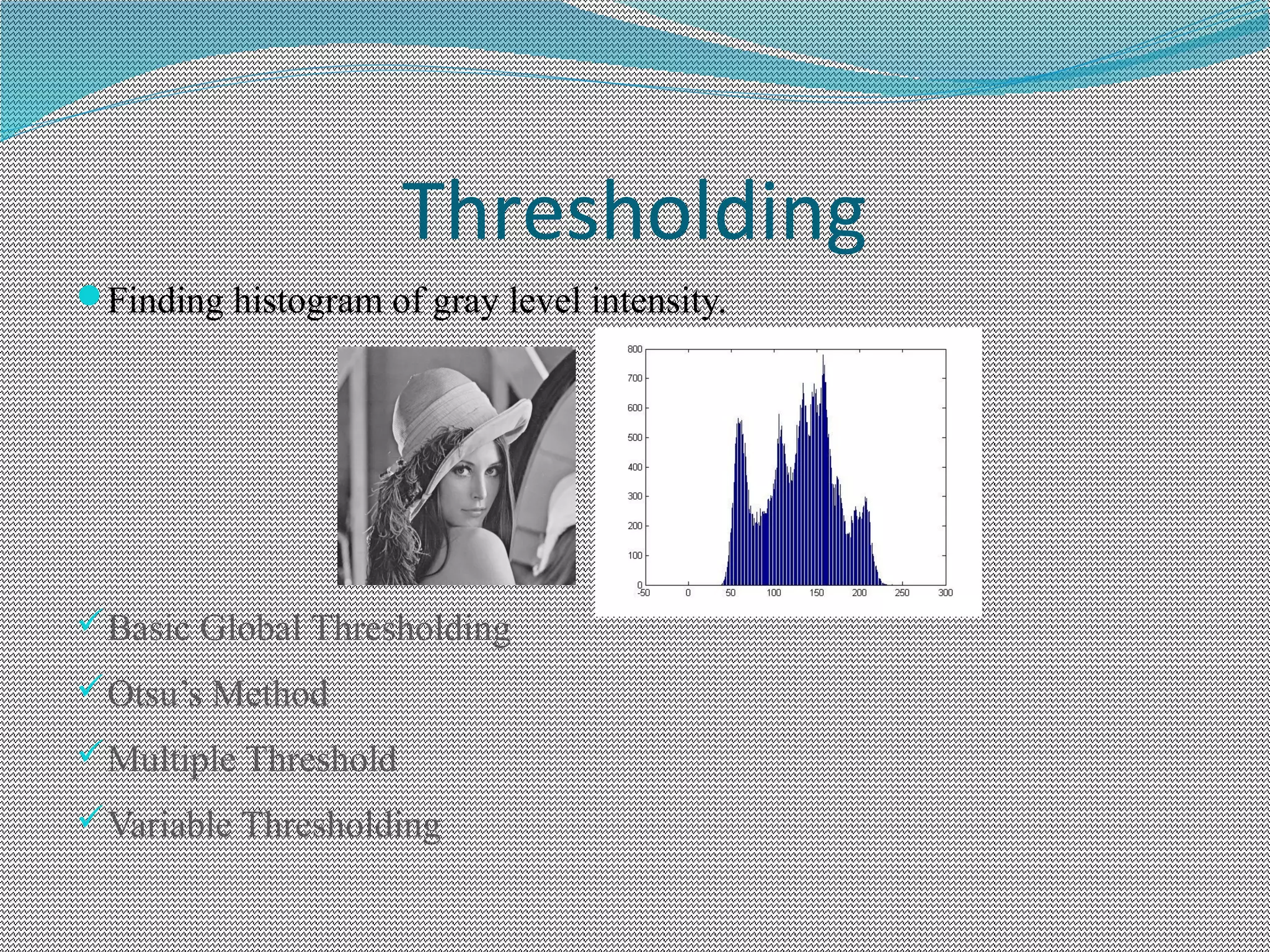 Thresholding

Finding histogram of gray level intensity.

800
700
600
500
400
300
200
100
0
-50 0 50 100 150 200 250 300

Basic Global Thresholding
Otsu's Method
Multiple Threshold
Variable Thresholding